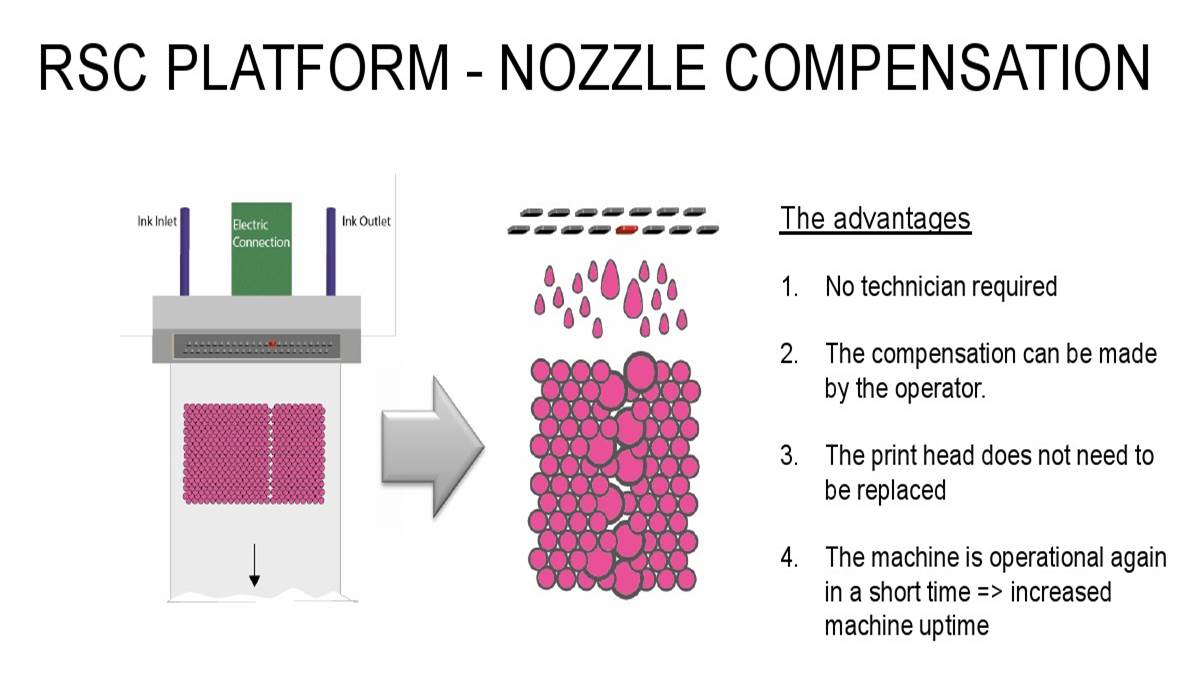 RSC PLATFORM - NOZZLE COMPENSATION

Ink Inlet

Electric Connection

Ink Outlet

The advantages

1. No technician required

2. The compensation can be made by the operator.

3. The print head does not need to be replaced

4. The machine is operational again in a short time => increased machine uptime